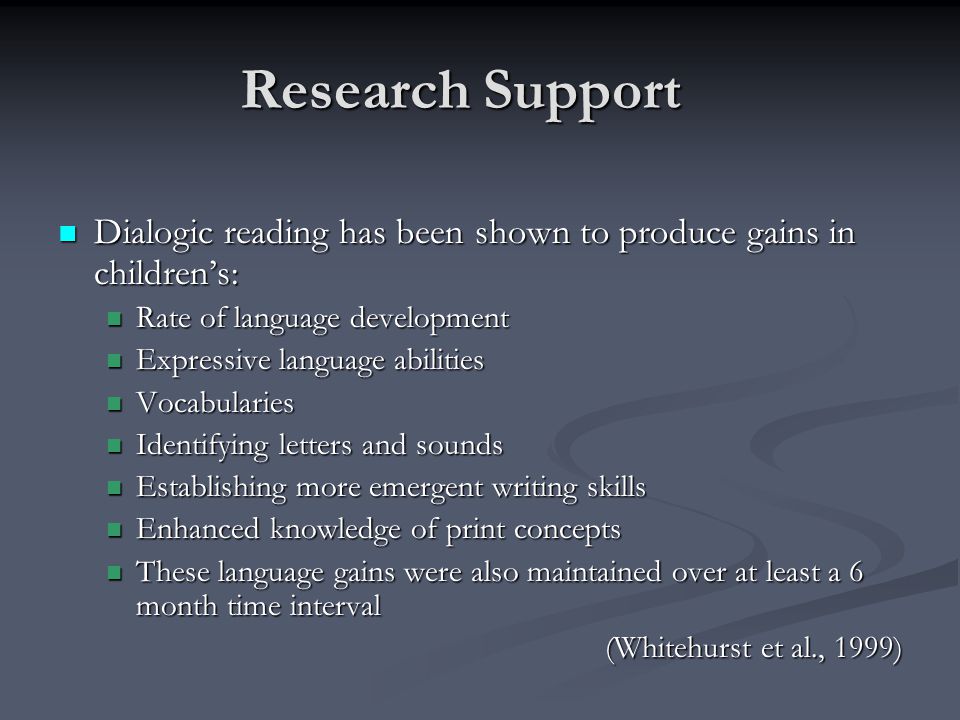 Research Support

Dialogic reading has been shown to produce gains in children's:

Rate of language development
Expressive language abilities
Vocabularies
Identifying letters and sounds
Establishing more emergent writing skills
Enhanced knowledge of print concepts
These language gains were also maintained over at least a 6 month time interval

(Whitehurst et al., 1999)